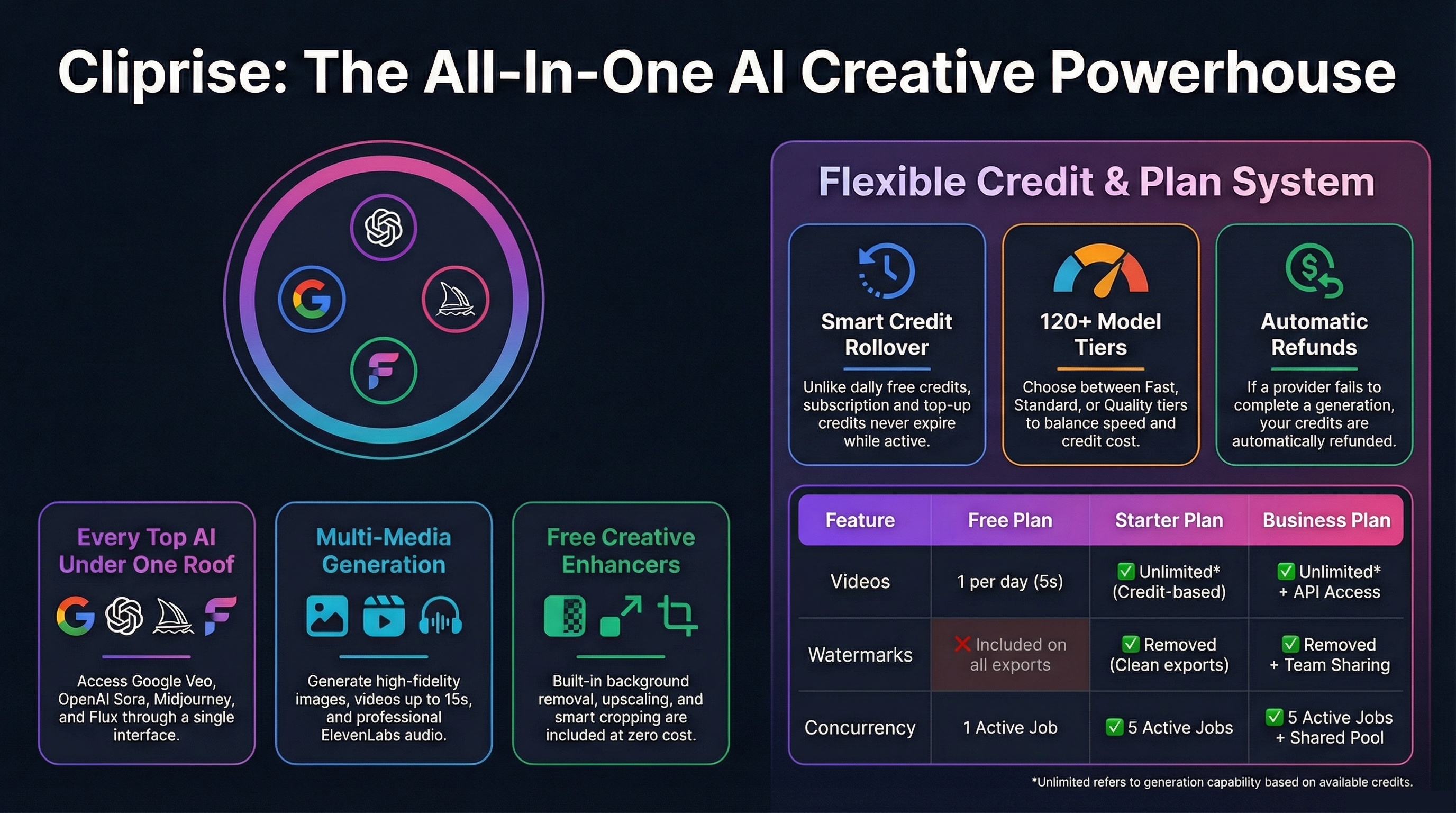 Cliprise: The All-In-One AI Creative Powerhouse

Every Top AI Under One Roof

Access Google Veo, OpenAI Sora, Midjourney, and Flux through a single interface.

Multi-Media Generation

Generate high-fidelity images, videos up to 15s, and professional ElevenLabs audio.

Free Creative Enhancers

Built-in background removal, upscaling, and smart cropping are included at zero cost.

Flexible Credit & Plan System

Smart Credit Rollover

Unlike daily free credits, subscription and top-up credits never expire while active.

120+ Model Tiers

Choose between Fast, Standard, or Quality tiers to balance speed and credit cost.

Automatic Refunds

If a provider fails to complete a generation, your credits are automatically refunded.

| Feature | Free Plan | Starter Plan | Business Plan |
|---|---|---|---|
| Videos | 1 per day (5s) | ✅ Unlimited* (Credit-based) | ✅ Unlimited* + API Access |
| Watermarks | ❌ Included on all exports | ✅ Removed (Clean exports) | ✅ Removed + Team Sharing |
| Concurrency | 1 Active Job | ✅ 5 Active Jobs | ✅ 5 Active Jobs + Shared Pool |

*Unlimited refers to generation capability based on available credits.